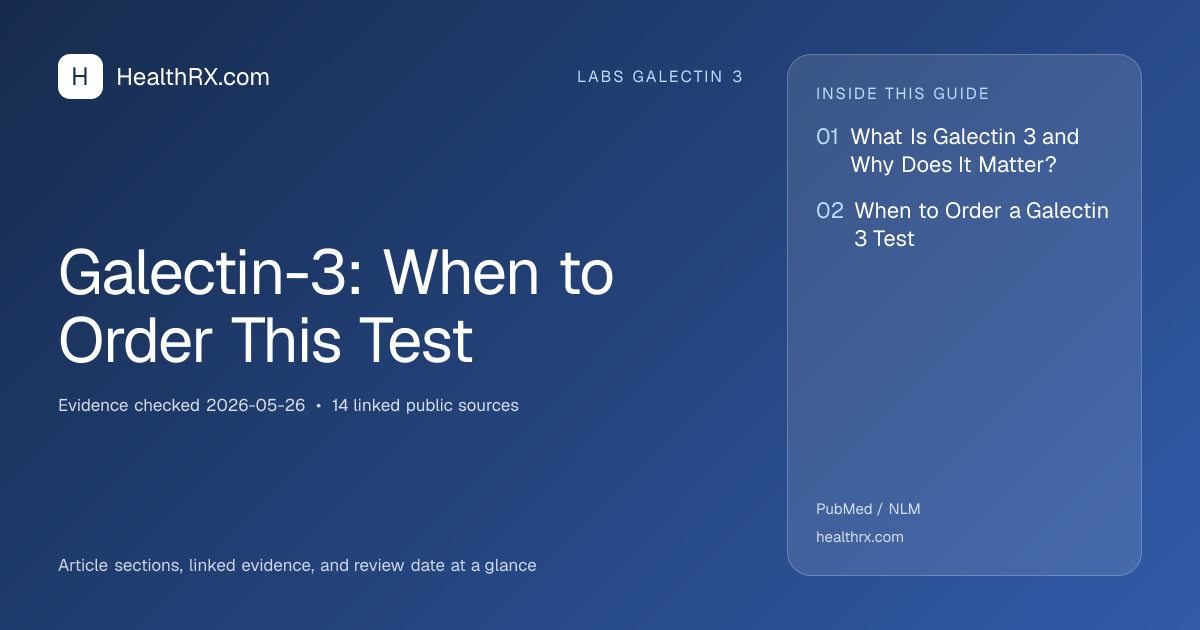 H HealthRX.com

LABS GALECTIN 3

Galectin-3: When to Order This Test

Evidence checked 2026-05-26 • 14 linked public sources

Article sections, linked evidence, and review date at a glance

INSIDE THIS GUIDE

01 What Is Galectin 3 and Why Does It Matter?

02 When to Order a Galectin 3 Test

PubMed / NLM

healthrx.com